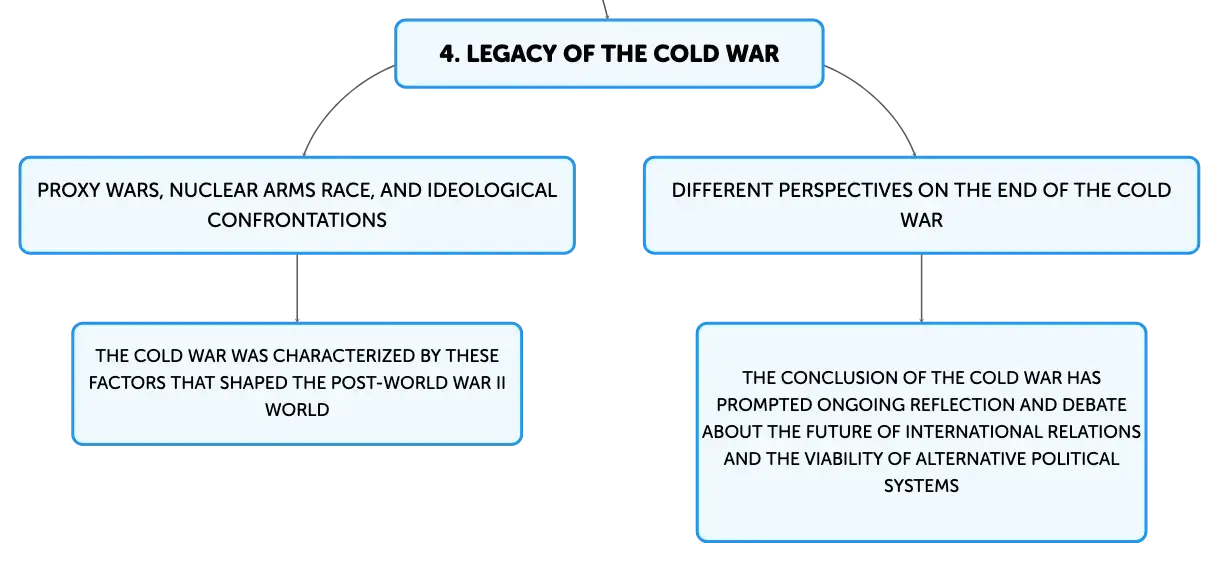 4. LEGACY OF THE COLD WAR

PROXY WARS, NUCLEAR ARMS RACE, AND IDEOLOGICAL CONFRONTATIONS

THE COLD WAR WAS CHARACTERIZED BY THESE FACTORS THAT SHAPED THE POST-WORLD WAR II WORLD

DIFFERENT PERSPECTIVES ON THE END OF THE COLD WAR

THE CONCLUSION OF THE COLD WAR HAS PROMPTED ONGOING REFLECTION AND DEBATE ABOUT THE FUTURE OF INTERNATIONAL RELATIONS AND THE VIABILITY OF ALTERNATIVE POLITICAL SYSTEMS